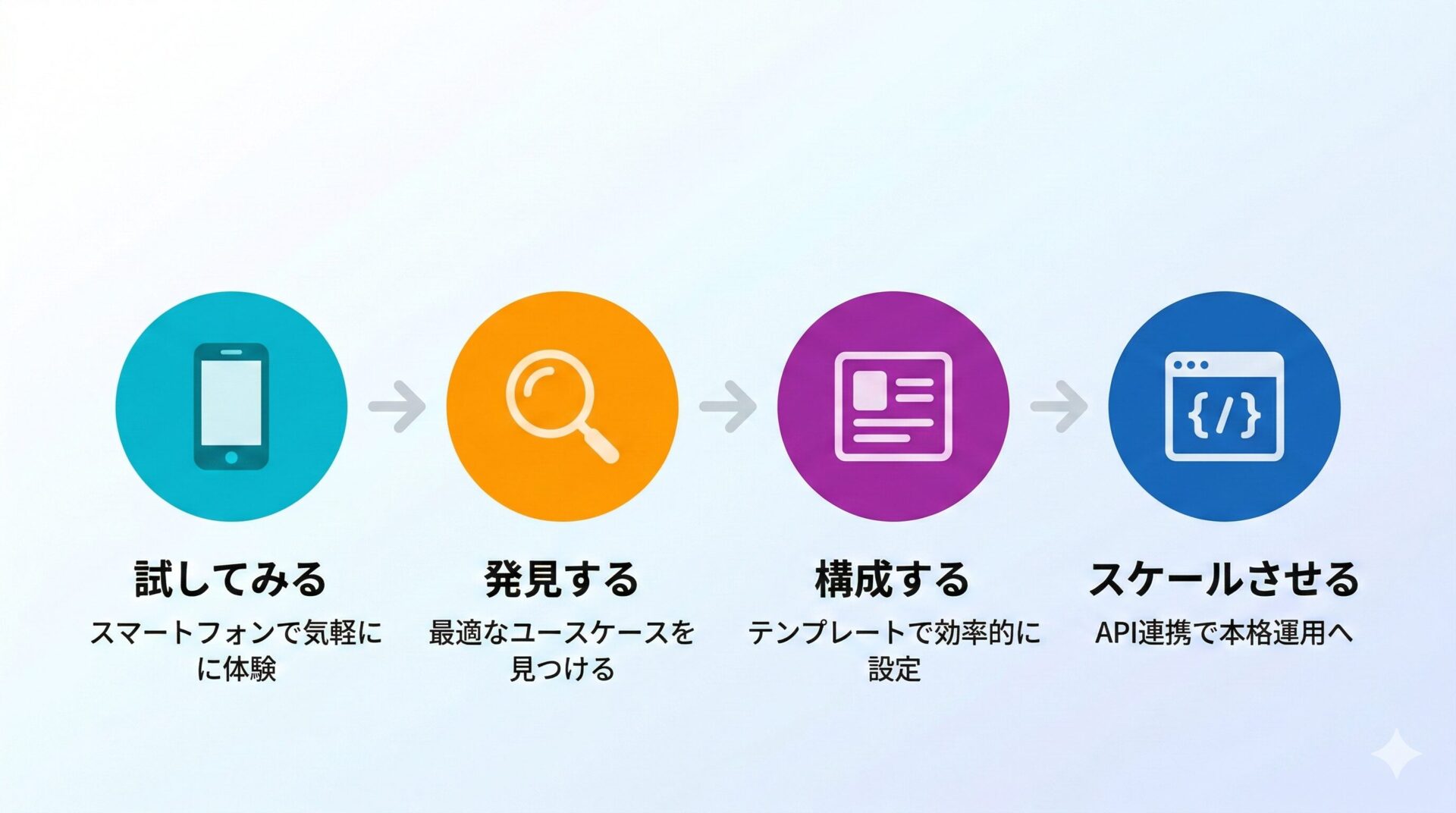 {/}

試してみる
スマートフォンで気軽にに体験

発見する
最適なユースケースを見つける

構成する
テンプレートで効率的に設定

スケールさせる
API連携で本格運用へ